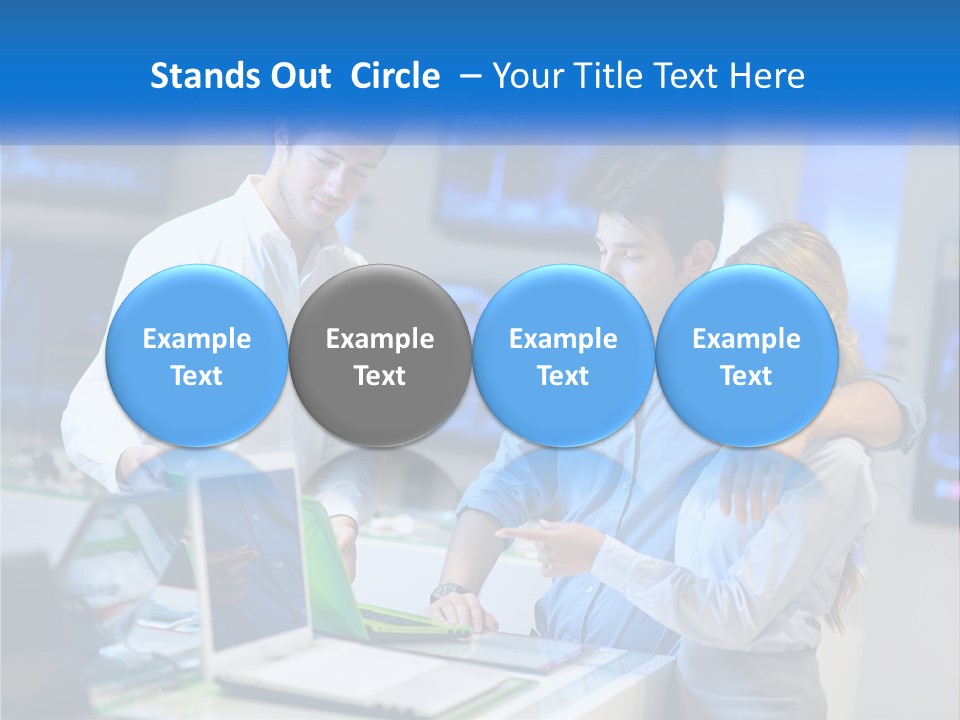 Stands Out Circle – Your Title Text Here

Example Text

Example Text

Example Text

Example Text